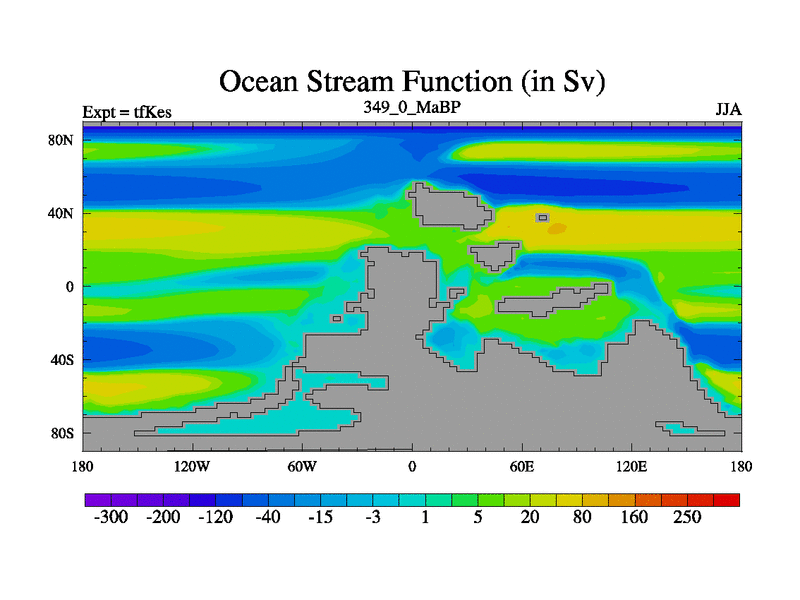 Ocean Stream Function (in Sv)

Expt = tfKes
349_0_MaBP
JJA

80N
40N
0
40S
80S

180
120W
60W
0
60E
120E
180

-300
-200
-120
-40
-15
-3
1
5
20
80
160
250